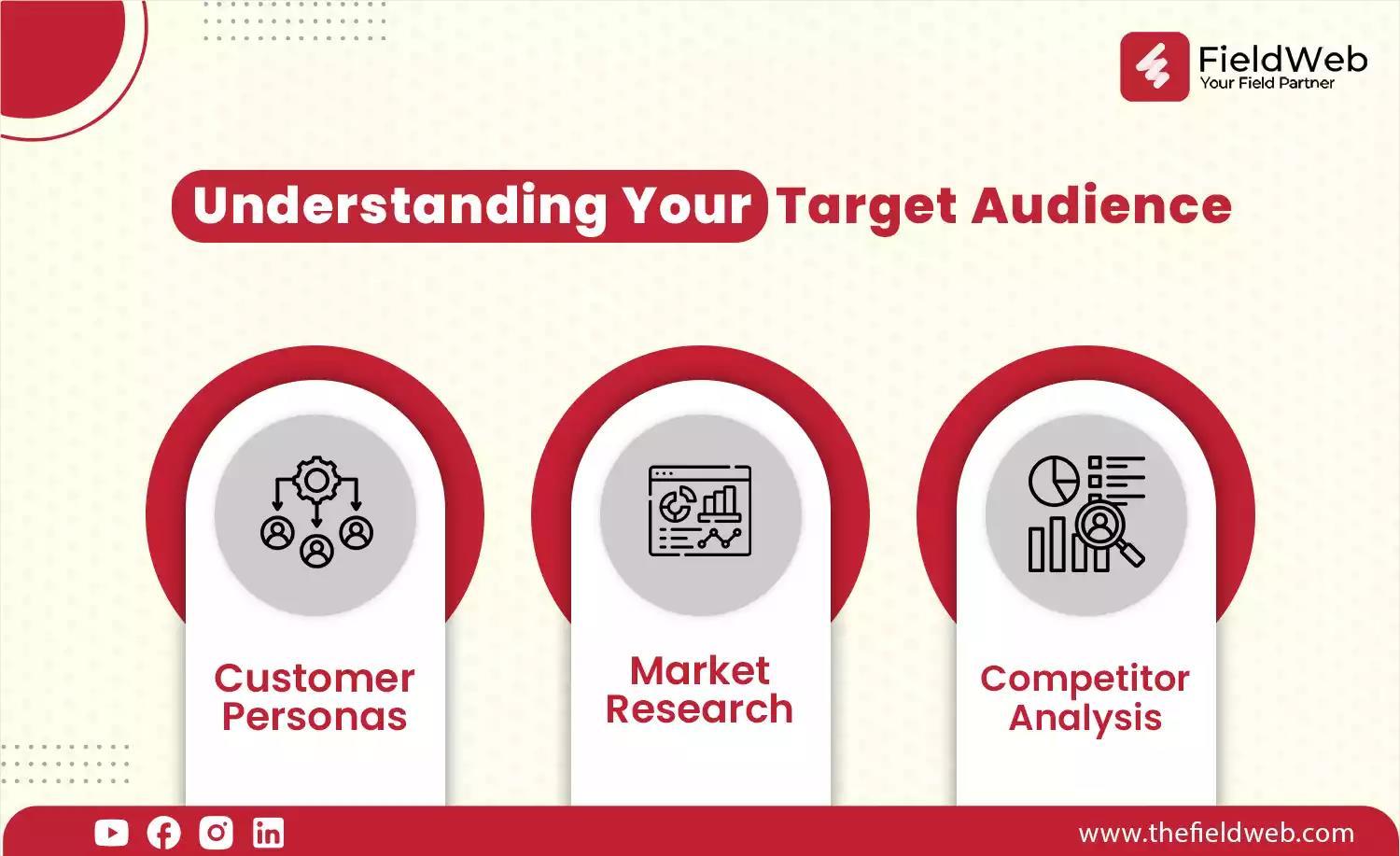 FieldWeb
Your Field Partner

Understanding Your Target Audience

Customer Personas

Market Research

Competitor Analysis

www.thefieldweb.com